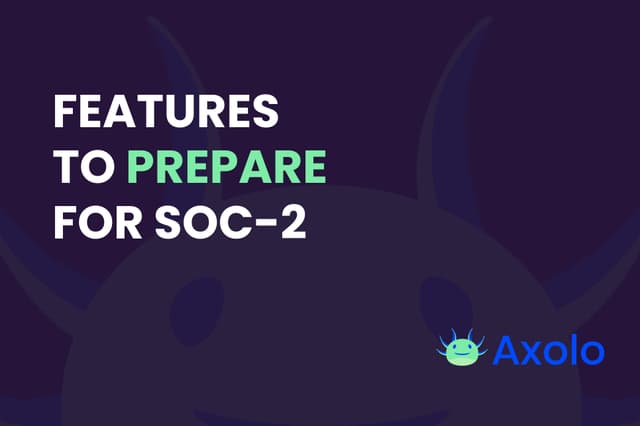 FEATURES
TO PREPARE
FOR SOC-2

Axolo